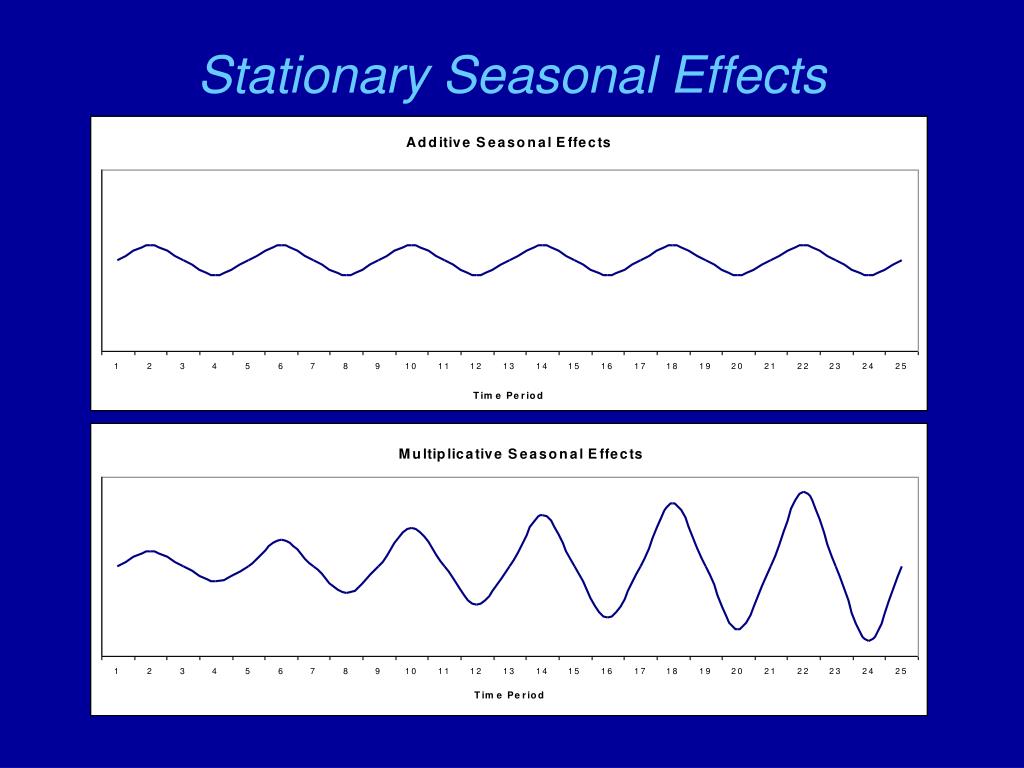 Stationary Seasonal Effects

Additive Seasonal Effects

1 2 3 4 5 6 7 8 9 10 11 12 13 14 15 16 17 18 19 20 21 22 23 24 25

Time Period

Multiplicative Seasonal Effects

1 2 3 4 5 6 7 8 9 10 11 12 13 14 15 16 17 18 19 20 21 22 23 24 25

Time Period